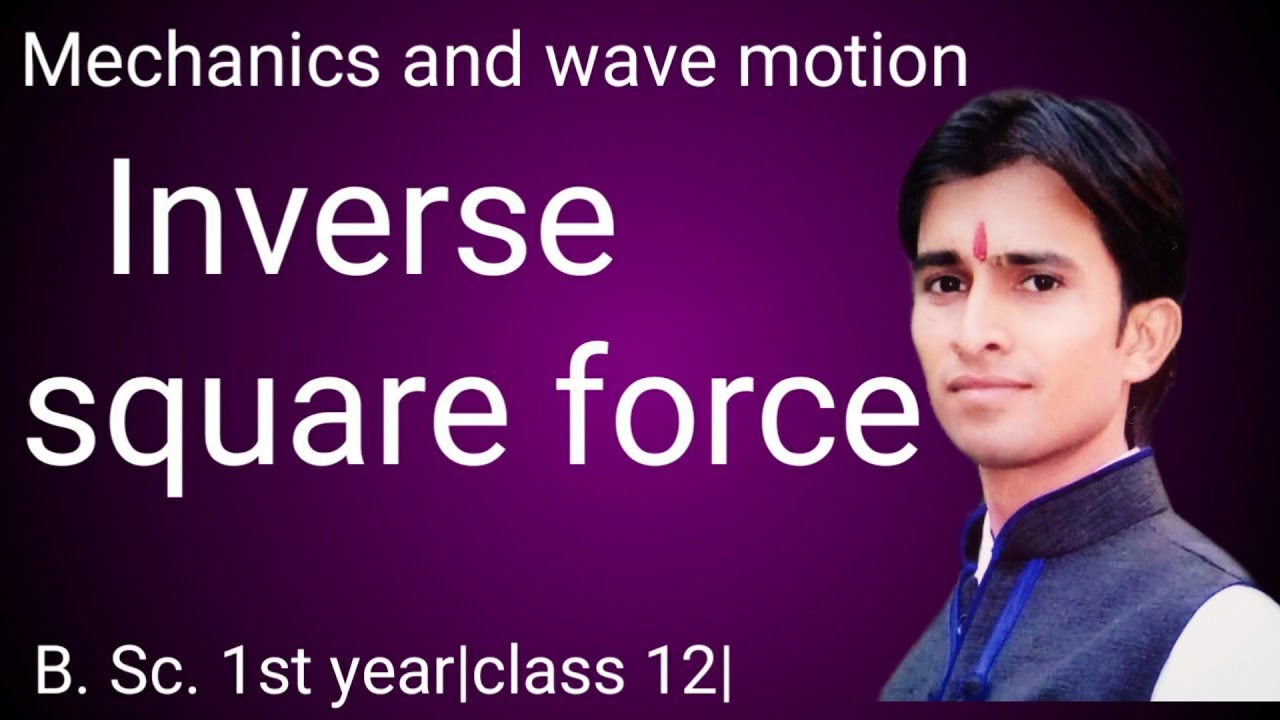 Mechanics and wave motion

Inverse square force

B. Sc. 1st year|class 12|